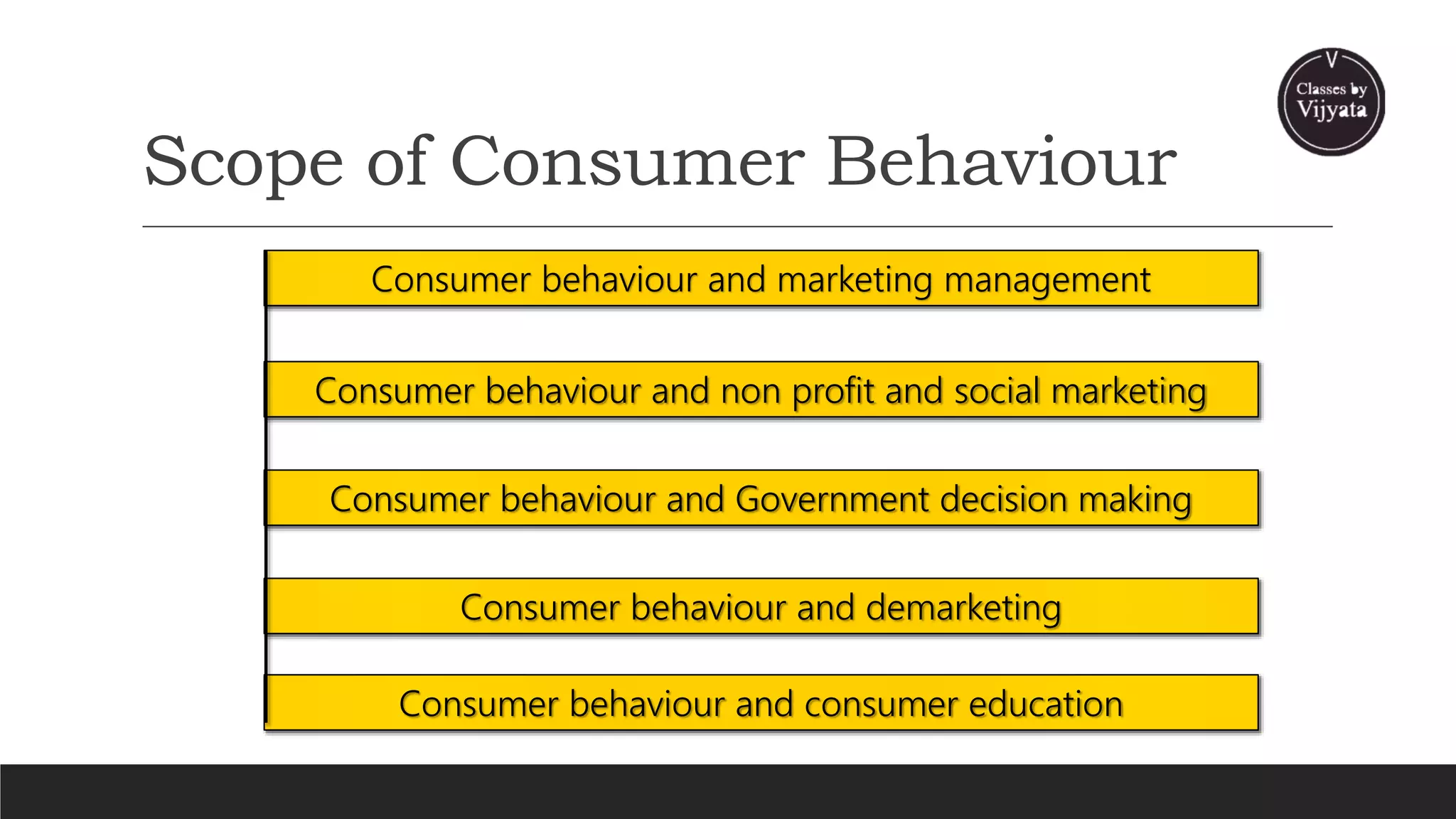 V
Classes by
Vijyata

Scope of Consumer Behaviour

Consumer behaviour and marketing management

Consumer behaviour and non profit and social marketing

Consumer behaviour and Government decision making

Consumer behaviour and demarketing

Consumer behaviour and consumer education